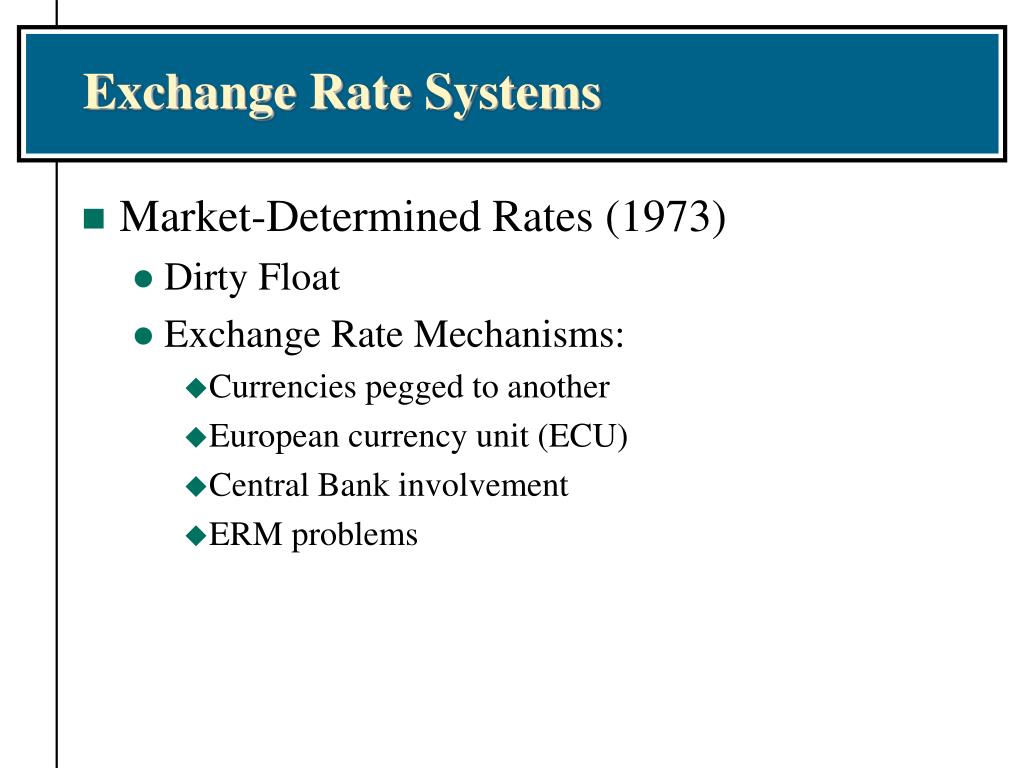 Exchange Rate Systems

Market-Determined Rates (1973)

Dirty Float

Exchange Rate Mechanisms:

Currencies pegged to another

European currency unit (ECU)

Central Bank involvement

ERM problems